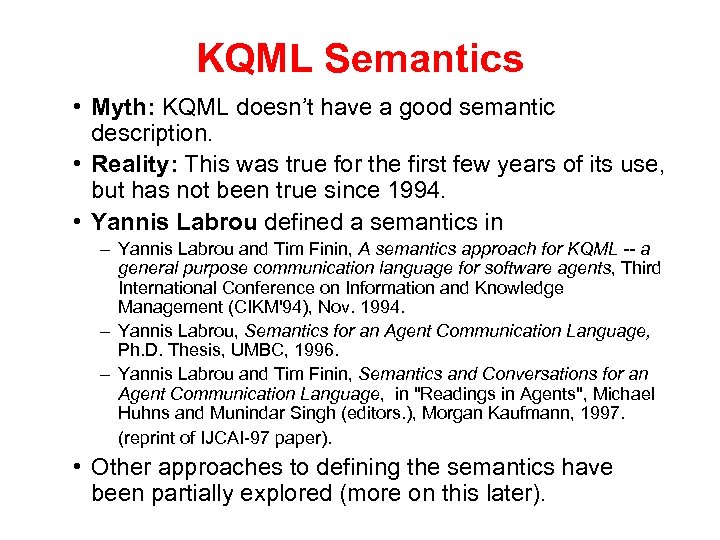 KQML Semantics

• Myth: KQML doesn't have a good semantic description.

• Reality: This was true for the first few years of its use, but has not been true since 1994.

• Yannis Labrou defined a semantics in

– Yannis Labrou and Tim Finin, A semantics approach for KQML -- a general purpose communication language for software agents, Third International Conference on Information and Knowledge Management (CIKM'94), Nov. 1994.

– Yannis Labrou, Semantics for an Agent Communication Language, Ph.D. Thesis, UMBC, 1996.

– Yannis Labrou and Tim Finin, Semantics and Conversations for an Agent Communication Language, in "Readings in Agents", Michael Huhns and Munindar Singh (editors.), Morgan Kaufmann, 1997. (reprint of IJCAI-97 paper).

• Other approaches to defining the semantics have been partially explored (more on this later).